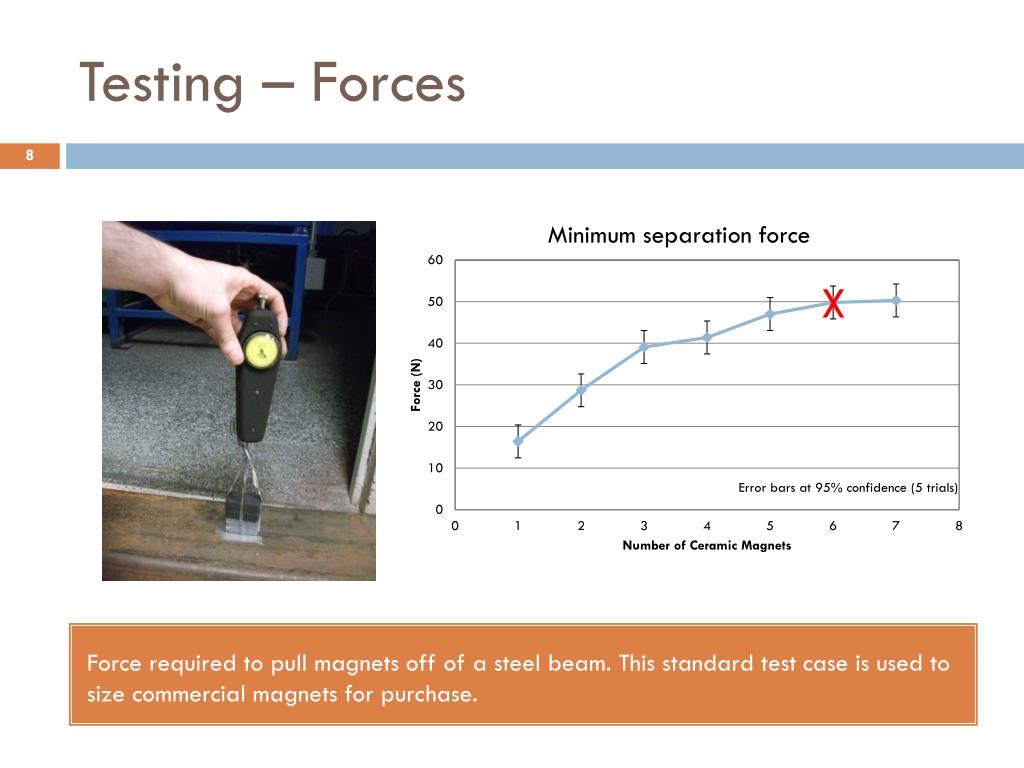 Testing – Forces

8

Minimum separation force

60
50
40
30
20
10
0

Force (N)

X

Error bars at 95% confidence (5 trials)

0 1 2 3 4 5 6 7 8

Number of Ceramic Magnets

Force required to pull magnets off of a steel beam. This standard test case is used to size commercial magnets for purchase.